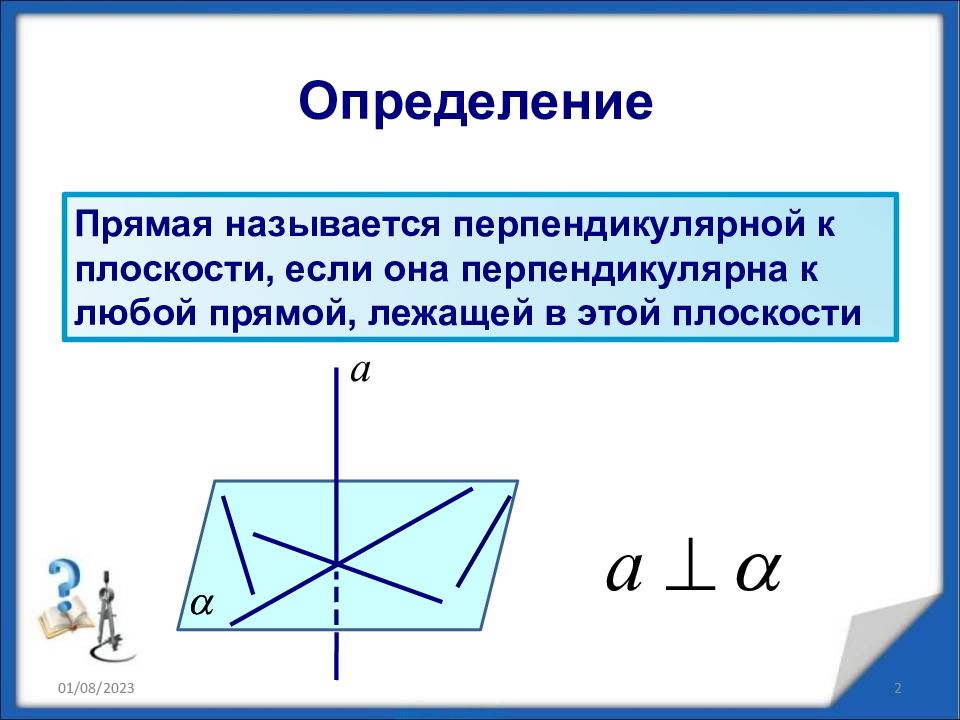 Определение

Прямая называется перпендикулярной к плоскости, если она перпендикулярна к любой прямой, лежащей в этой плоскости

$a$

$\alpha$

$a \perp \alpha$

01/08/2023

2